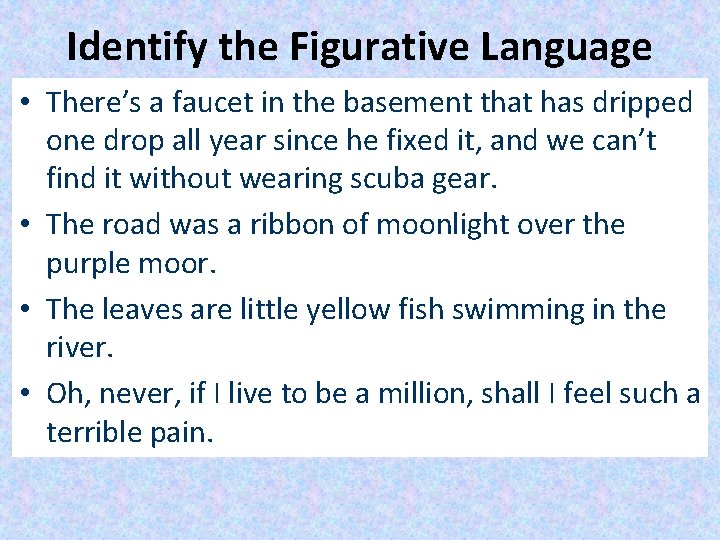 Identify the Figurative Language

• There's a faucet in the basement that has dripped one drop all year since he fixed it, and we can't find it without wearing scuba gear.

• The road was a ribbon of moonlight over the purple moor.

• The leaves are little yellow fish swimming in the river.

• Oh, never, if I live to be a million, shall I feel such a terrible pain.